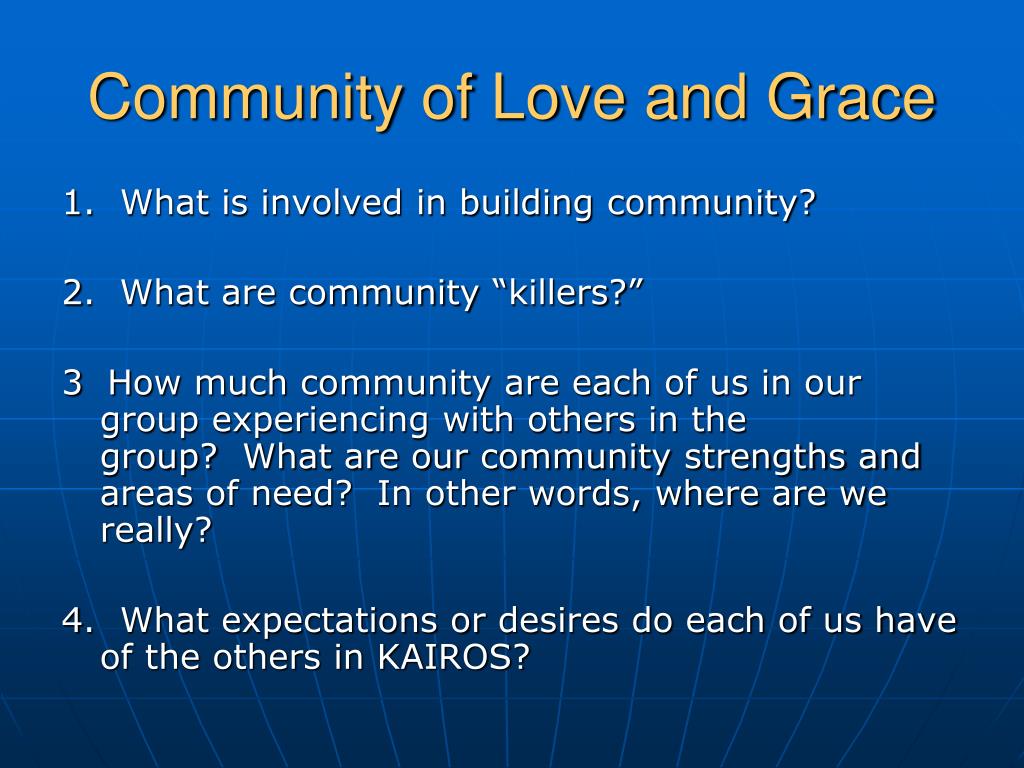 Community of Love and Grace

1. What is involved in building community?

2. What are community “killers?”

3 How much community are each of us in our group experiencing with others in the group? What are our community strengths and areas of need? In other words, where are we really?

4. What expectations or desires do each of us have of the others in KAIROS?